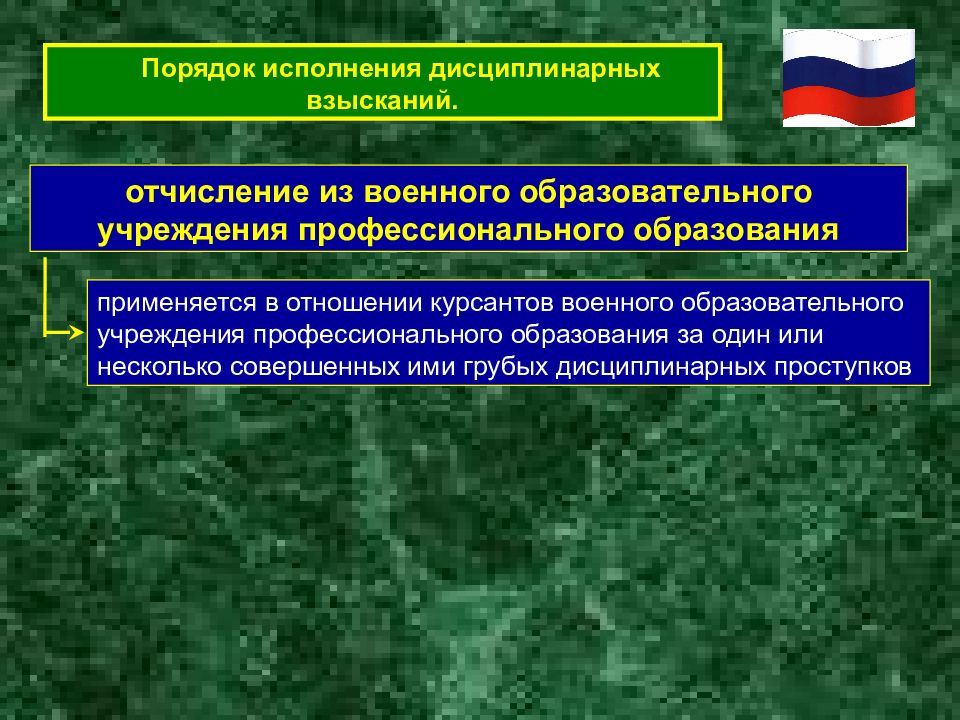 Порядок исполнения дисциплинарных взысканий.

отчисление из военного образовательного учреждения профессионального образования

применяется в отношении курсантов военного образовательного учреждения профессионального образования за один или несколько совершенных ими грубых дисциплинарных проступков